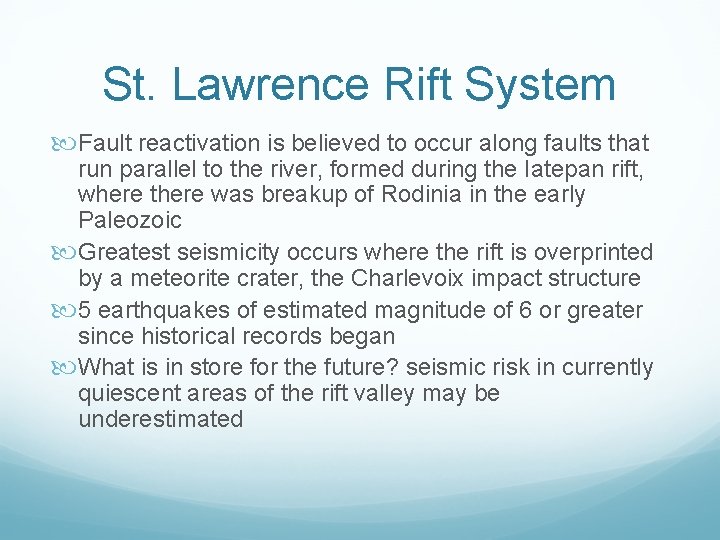 St. Lawrence Rift System

Fault reactivation is believed to occur along faults that run parallel to the river, formed during the latepan rift, where there was breakup of Rodinia in the early Paleozoic

Greatest seismicity occurs where the rift is overprinted by a meteorite crater, the Charlevoix impact structure

5 earthquakes of estimated magnitude of 6 or greater since historical records began

What is in store for the future? seismic risk in currently quiescent areas of the rift valley may be underestimated